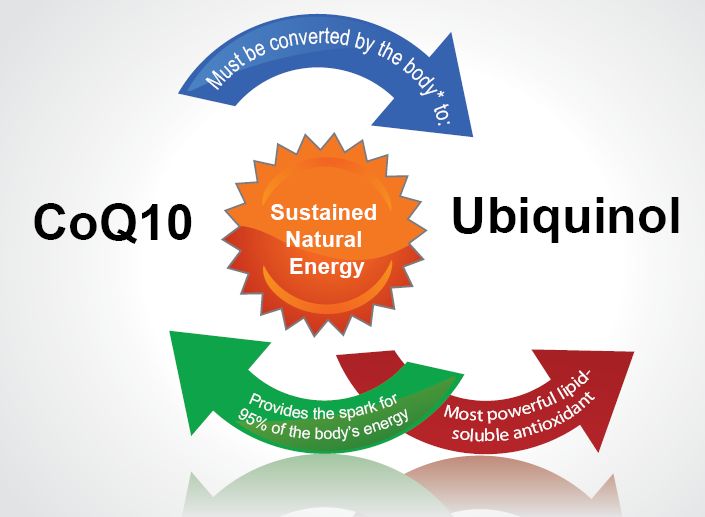 Must be converted by the body* to:

CoQ10

Sustained Natural Energy

Ubiquinol

Provides the spark for 95% of the body's energy

Most powerful lipid-soluble antioxidant